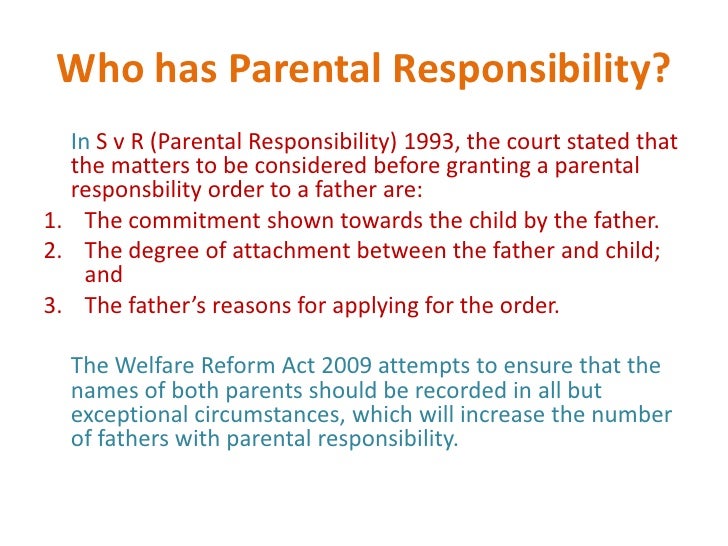 Who has Parental Responsibility?

In S v R (Parental Responsibility) 1993, the court stated that the matters to be considered before granting a parental responsbility order to a father are:

1. The commitment shown towards the child by the father.
2. The degree of attachment between the father and child; and
3. The father's reasons for applying for the order.

The Welfare Reform Act 2009 attempts to ensure that the names of both parents should be recorded in all but exceptional circumstances, which will increase the number of fathers with parental responsibility.